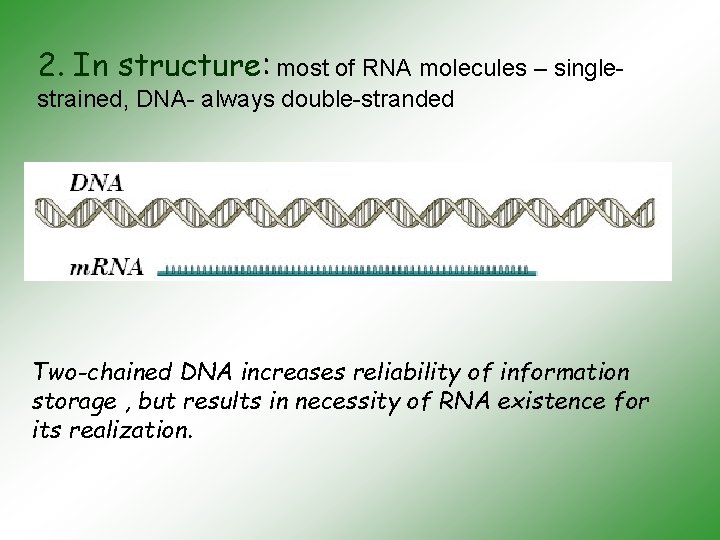 2. In structure: most of RNA molecules – single-strained, DNA- always double-stranded

DNA

mRNA

Two-chained DNA increases reliability of information storage , but results in necessity of RNA existence for its realization.